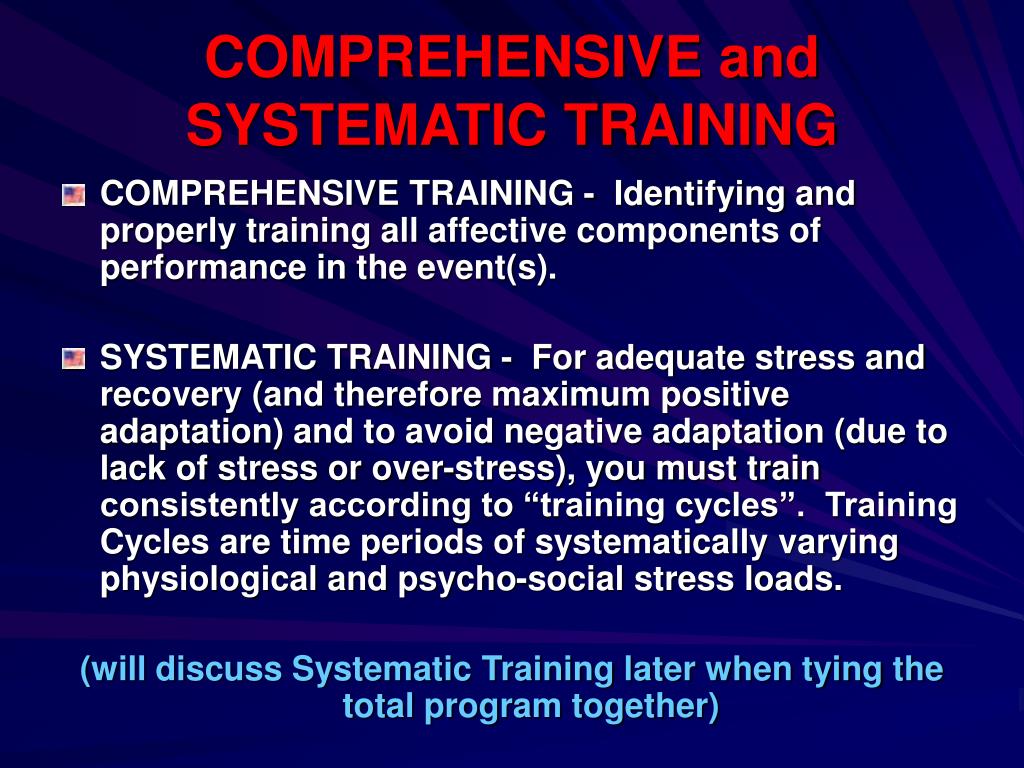 COMPREHENSIVE and SYSTEMATIC TRAINING

COMPREHENSIVE TRAINING - Identifying and properly training all affective components of performance in the event(s).

SYSTEMATIC TRAINING - For adequate stress and recovery (and therefore maximum positive adaptation) and to avoid negative adaptation (due to lack of stress or over-stress), you must train consistently according to “training cycles”. Training Cycles are time periods of systematically varying physiological and psycho-social stress loads.

(will discuss Systematic Training later when tying the total program together)